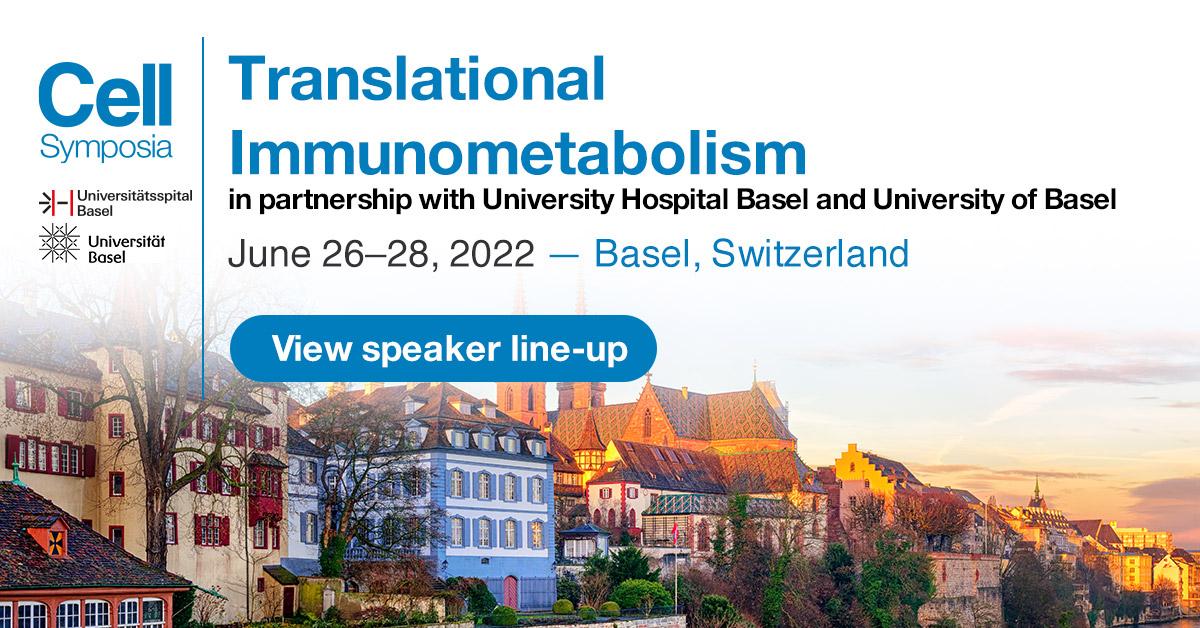 Cell Symposia

Universitätsspital Basel

Universität Basel

Translational Immunometabolism

in partnership with University Hospital Basel and University of Basel

June 26–28, 2022 — Basel, Switzerland

View speaker line-up